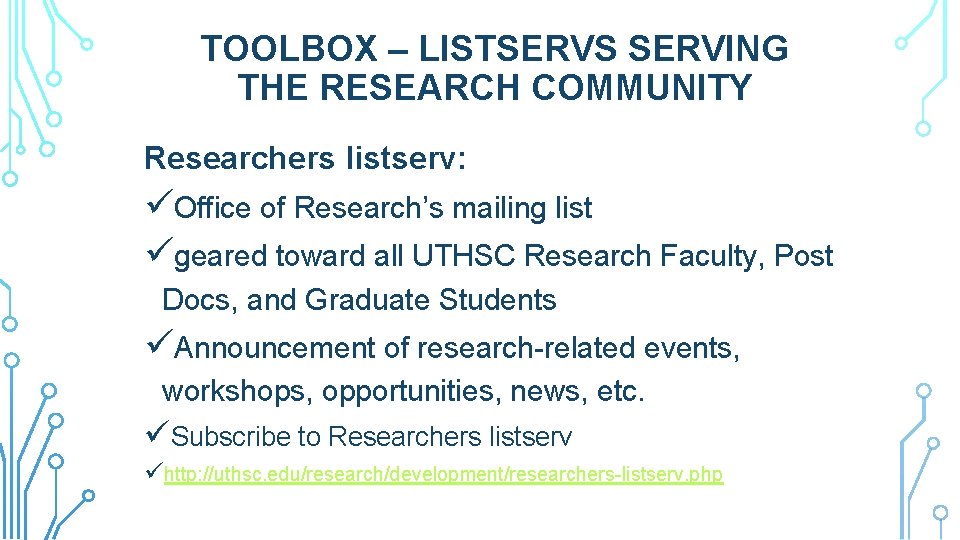 TOOLBOX – LISTSERVS SERVING THE RESEARCH COMMUNITY

Researchers listserv:

✓Office of Research's mailing list

✓geared toward all UTHSC Research Faculty, Post Docs, and Graduate Students

✓Announcement of research-related events, workshops, opportunities, news, etc.

✓Subscribe to Researchers listserv

✓http://uthsc.edu/research/development/researchers-listserv.php